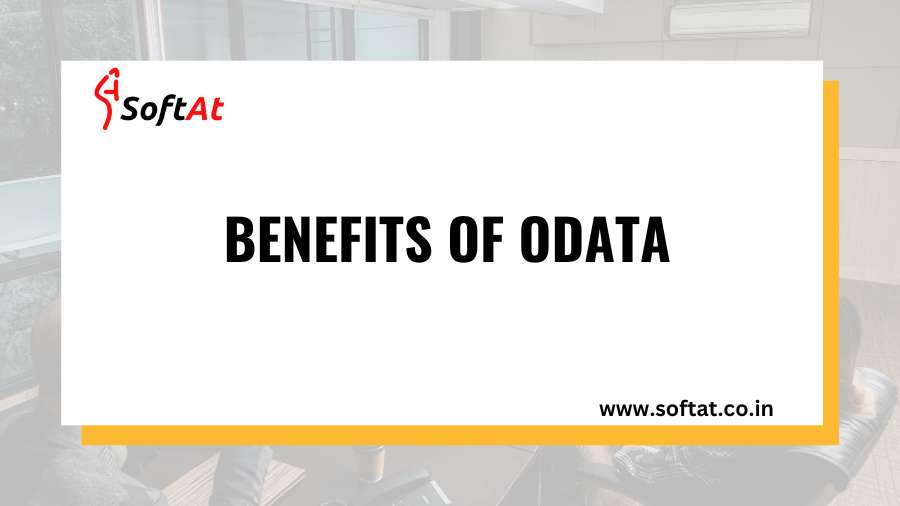 SoftAt

BENEFITS OF ODATA

www.softat.co.in